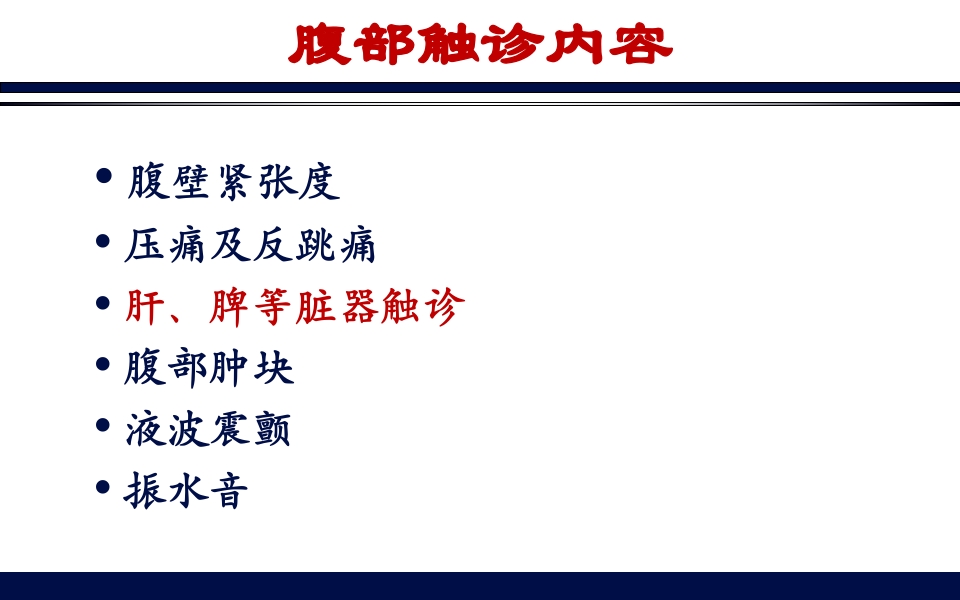 腹部触诊内容

• 腹壁紧张度
• 压痛及反跳痛
• 肝、脾等脏器触诊
• 腹部肿块
• 液波震颤
• 振水音